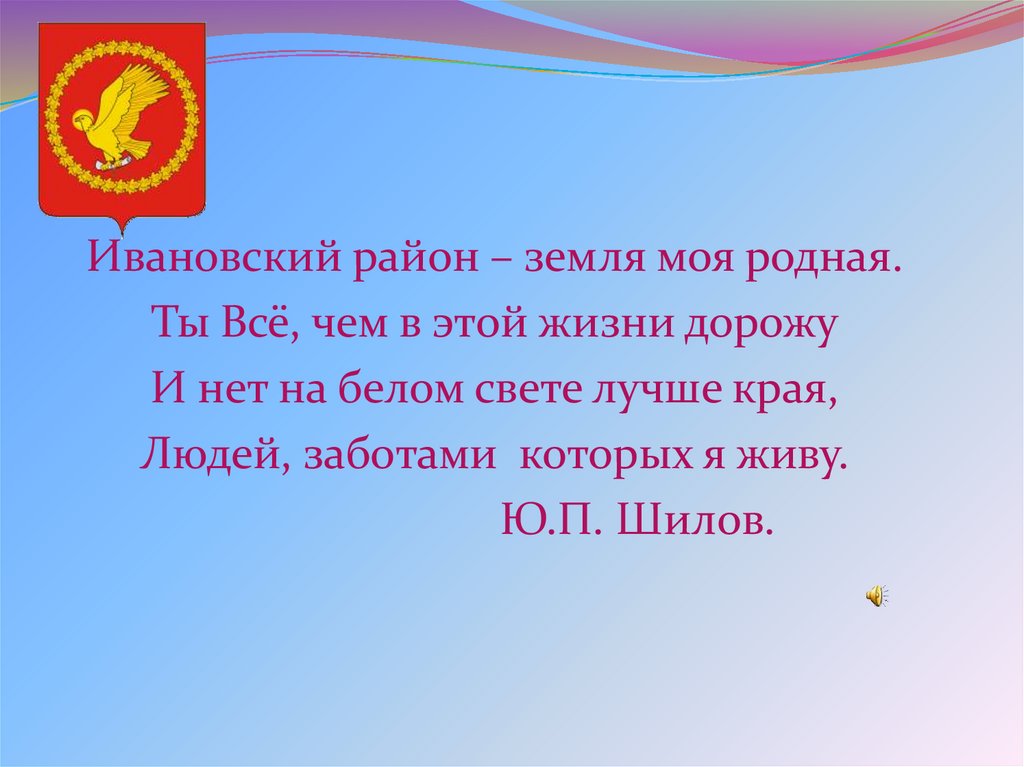 Ивановский район – земля моя родная.
Ты Всё, чем в этой жизни дорожу
И нет на белом свете лучше края,
Людей, заботами которых я живу.
Ю.П. Шилов.